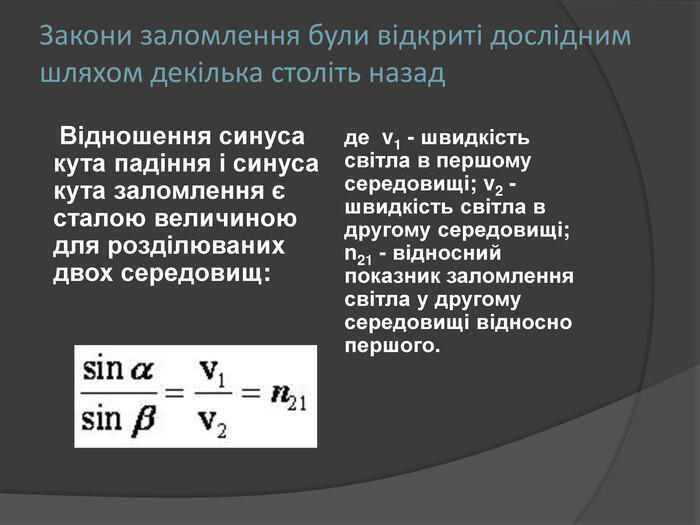 Закони заломлення були відкриті дослідним шляхом декілька століть назад

Відношення синуса кута падіння і синуса кута заломлення є сталою величиною для розділюваних двох середовищ:

$\frac{\sin \alpha}{\sin \beta} = \frac{v_1}{v_2} = n_{21}$

де $v_1$ - швидкість світла в першому середовищі; $v_2$ - швидкість світла в другому середовищі; $n_{21}$ - відносний показник заломлення світла у другому середовищі відносно першого.